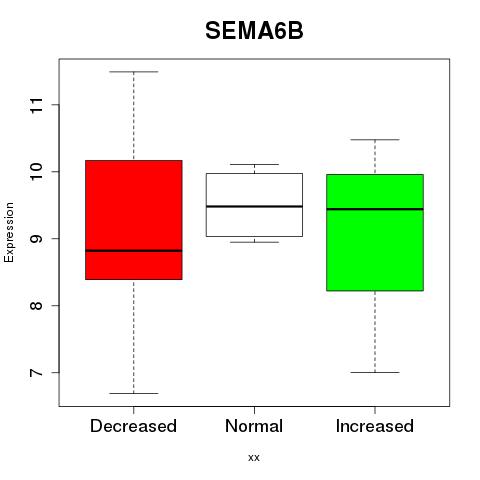 SEMA6B

Expression

11
10
9
8
7

Decreased
Normal
Increased

xx